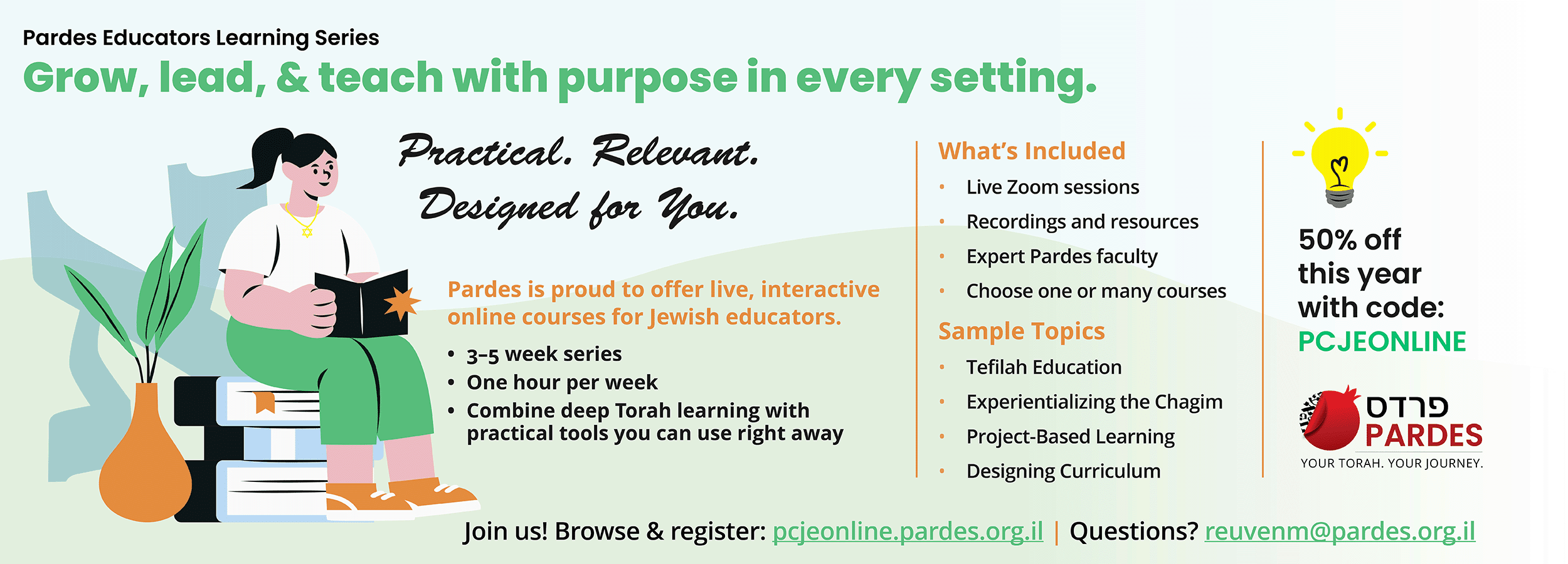 Pardes Educators Learning Series

Grow, lead, & teach with purpose in every setting.

Practical. Relevant. Designed for You.

Pardes is proud to offer live, interactive online courses for Jewish educators.

• 3–5 week series
• One hour per week
• Combine deep Torah learning with practical tools you can use right away

What's Included

• Live Zoom sessions
• Recordings and resources
• Expert Pardes faculty
• Choose one or many courses

Sample Topics

• Tefilah Education
• Experientializing the Chagim
• Project-Based Learning
• Designing Curriculum

50% off this year with code: PCJEONLINE

פרדס PARDES
YOUR TORAH. YOUR JOURNEY.

Join us! Browse & register: pcjeonline.pardes.org.il | Questions? reuvenm@pardes.org.il